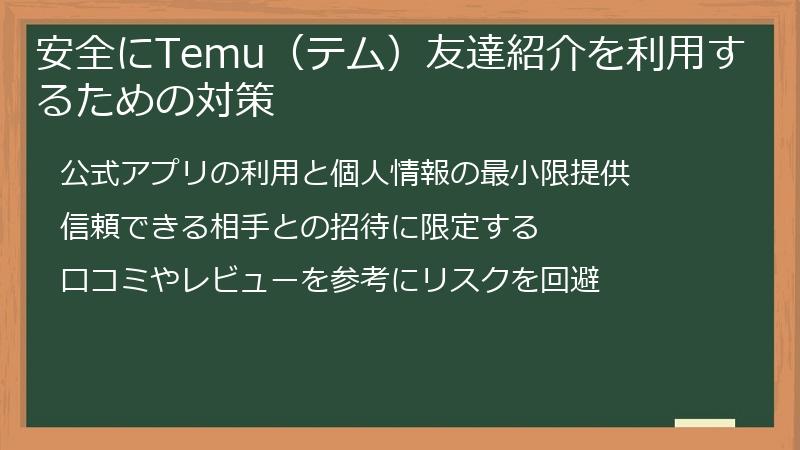 安全にTemu（テム）友達紹介を利用するための対策

公式アプリの利用と個人情報の最小限提供

信頼できる相手との招待に限定する

口コミやレビューを参考にリスクを回避